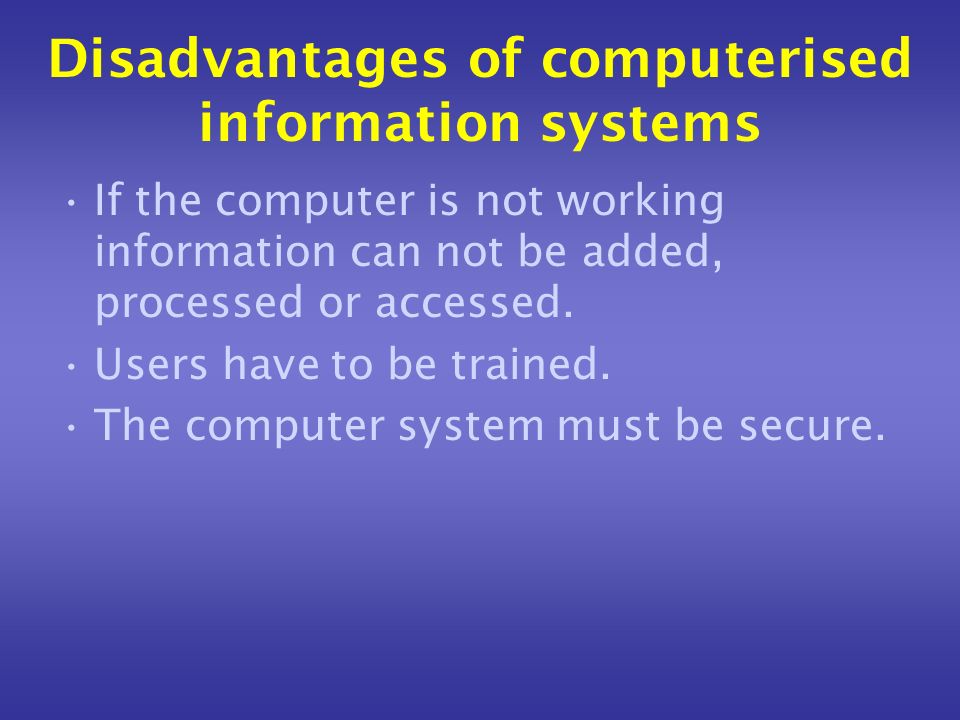 Disadvantages of computerised information systems

• If the computer is not working information can not be added, processed or accessed.
• Users have to be trained.
• The computer system must be secure.